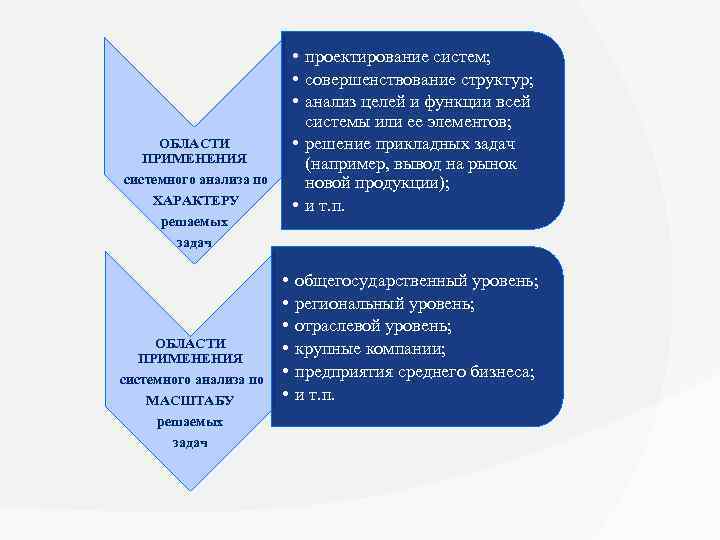 ОБЛАСТИ ПРИМЕНЕНИЯ системного анализа по ХАРАКТЕРУ решаемых задач

• проектирование систем;
• совершенствование структур;
• анализ целей и функции всей системы или ее элементов;
• решение прикладных задач (например, вывод на рынок новой продукции);
• и т.п.

ОБЛАСТИ ПРИМЕНЕНИЯ системного анализа по МАСШТАБУ решаемых задач

• общегосударственный уровень;
• региональный уровень;
• отраслевой уровень;
• крупные компании;
• предприятия среднего бизнеса;
• и т.п.